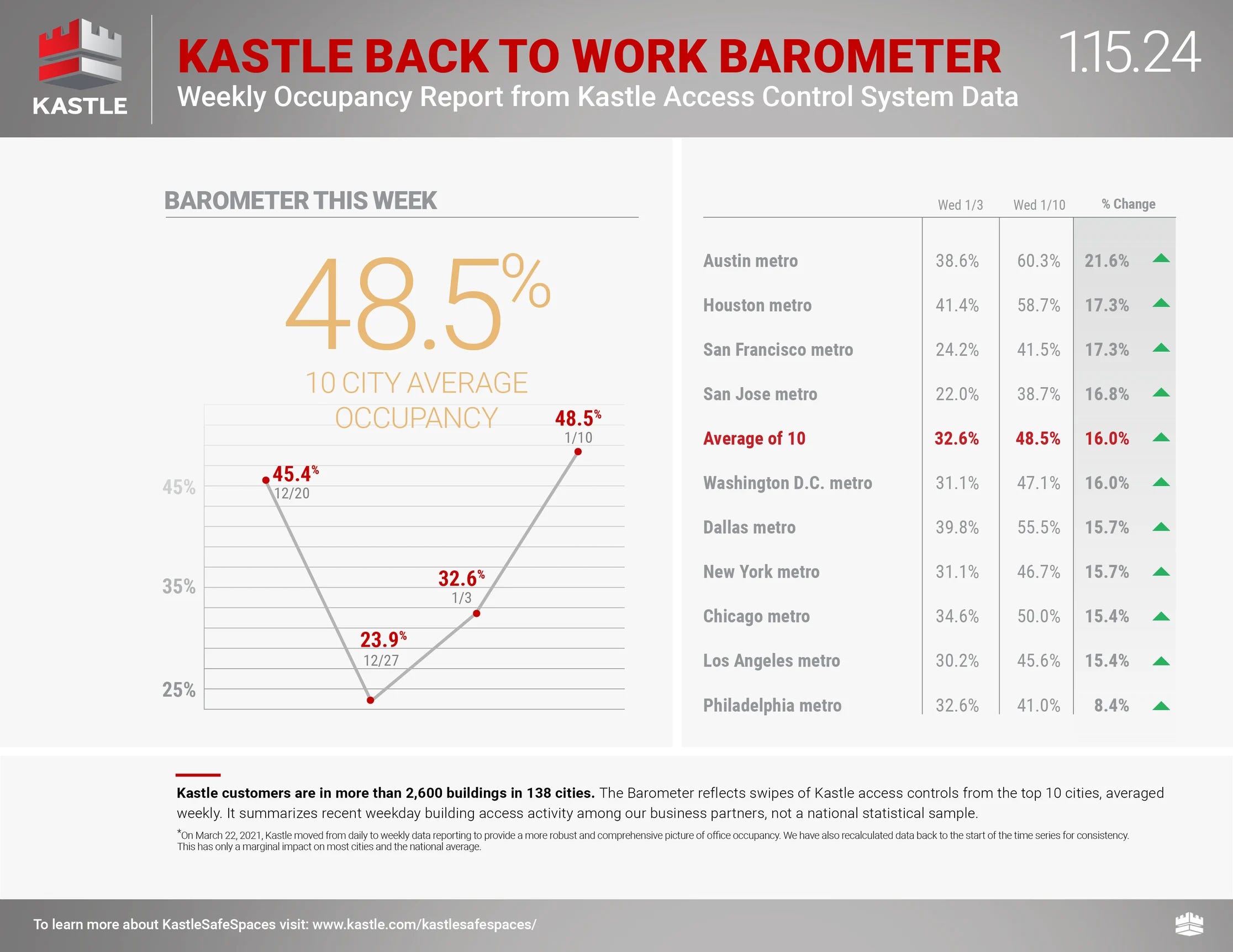 KASTLE

KASTLE BACK TO WORK BAROMETER

Weekly Occupancy Report from Kastle Access Control System Data

1.15.24

BAROMETER THIS WEEK

48.5%

10 CITY AVERAGE OCCUPANCY

45%
35%
25%

45.4%
12/20

23.9%
12/27

32.6%
1/3

48.5%
1/10

| | Wed 1/3 | Wed 1/10 | % Change |
|---|---|---|---|
| Austin metro | 38.6% | 60.3% | 21.6% |
| Houston metro | 41.4% | 58.7% | 17.3% |
| San Francisco metro | 24.2% | 41.5% | 17.3% |
| San Jose metro | 22.0% | 38.7% | 16.8% |
| Average of 10 | 32.6% | 48.5% | 16.0% |
| Washington D.C. metro | 31.1% | 47.1% | 16.0% |
| Dallas metro | 39.8% | 55.5% | 15.7% |
| New York metro | 31.1% | 46.7% | 15.7% |
| Chicago metro | 34.6% | 50.0% | 15.4% |
| Los Angeles metro | 30.2% | 45.6% | 15.4% |
| Philadelphia metro | 32.6% | 41.0% | 8.4% |

Kastle customers are in more than 2,600 buildings in 138 cities. The Barometer reflects swipes of Kastle access controls from the top 10 cities, averaged weekly. It summarizes recent weekday building access activity among our business partners, not a national statistical sample.

*On March 22, 2021, Kastle moved from daily to weekly data reporting to provide a more robust and comprehensive picture of office occupancy. We have also recalculated data back to the start of the time series for consistency. This has only a marginal impact on most cities and the national average.

To learn more about KastleSafeSpaces visit: www.kastle.com/kastlesafespaces/